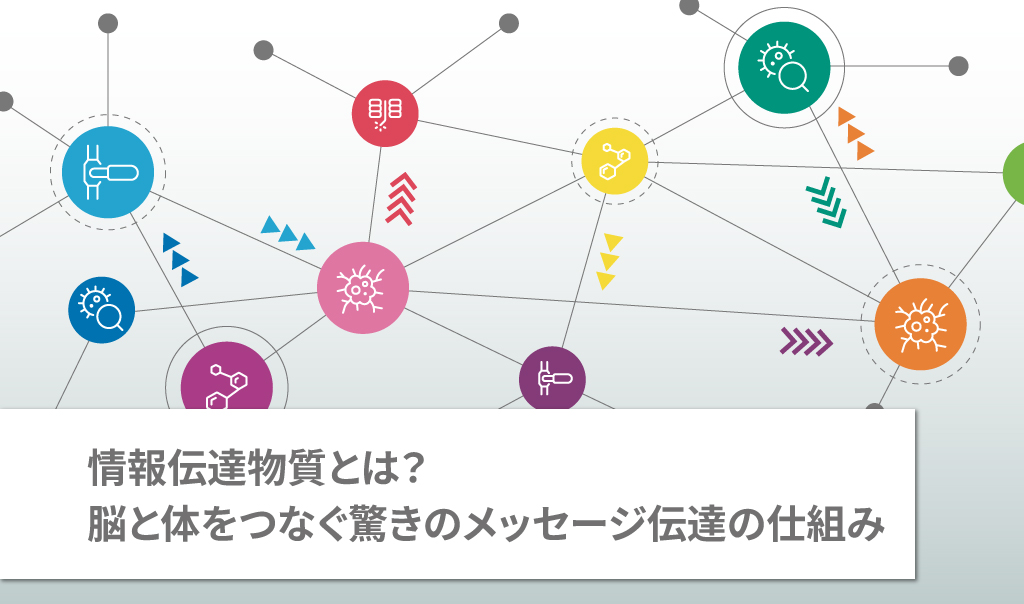 情報伝達物質とは？
脳と体をつなぐ驚きのメッセージ伝達の仕組み